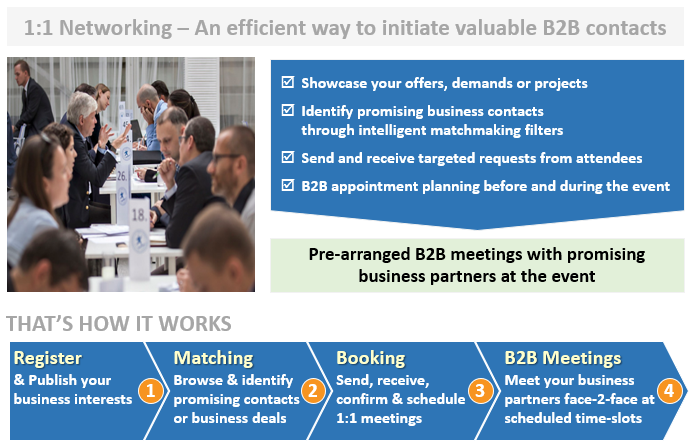 1:1 Networking – An efficient way to initiate valuable B2B contacts

26.

18.

☑ Showcase your offers, demands or projects

☑ Identify promising business contacts through intelligent matchmaking filters

☑ Send and receive targeted requests from attendees

☑ B2B appointment planning before and during the event

Pre-arranged B2B meetings with promising business partners at the event

THAT'S HOW IT WORKS

Register
& Publish your business interests
1

Matching
Browse & identify promising contacts or business deals
2

Booking
Send, receive, confirm & schedule 1:1 meetings
3

B2B Meetings
Meet your business partners face-2-face at scheduled time-slots
4